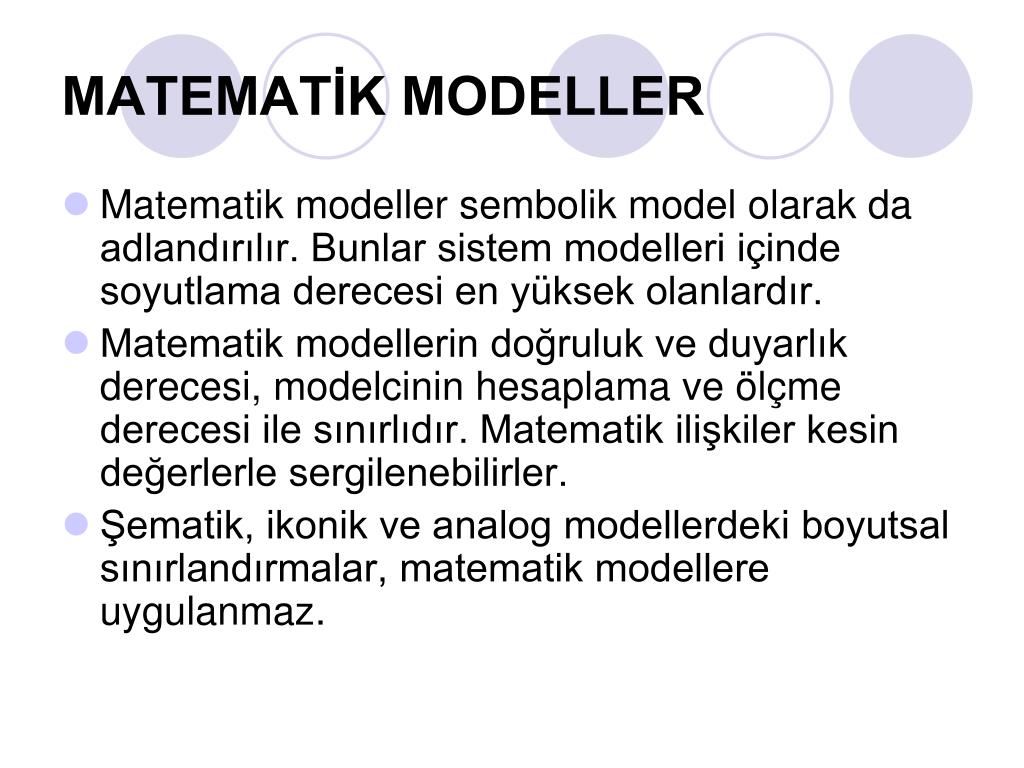 MATEMATİK MODELLER

Matematik modeller sembolik model olarak da adlandırılır. Bunlar sistem modelleri içinde soyutlama derecesi en yüksek olanlardır.

Matematik modellerin doğruluk ve duyarlık derecesi, modelcinin hesaplama ve ölçme derecesi ile sınırlıdır. Matematik ilişkiler kesin değerlerle sergilenebilirler.

Şematik, ikonik ve analog modellerdeki boyutsal sınırlandırmalar, matematik modellere uygulanmaz.